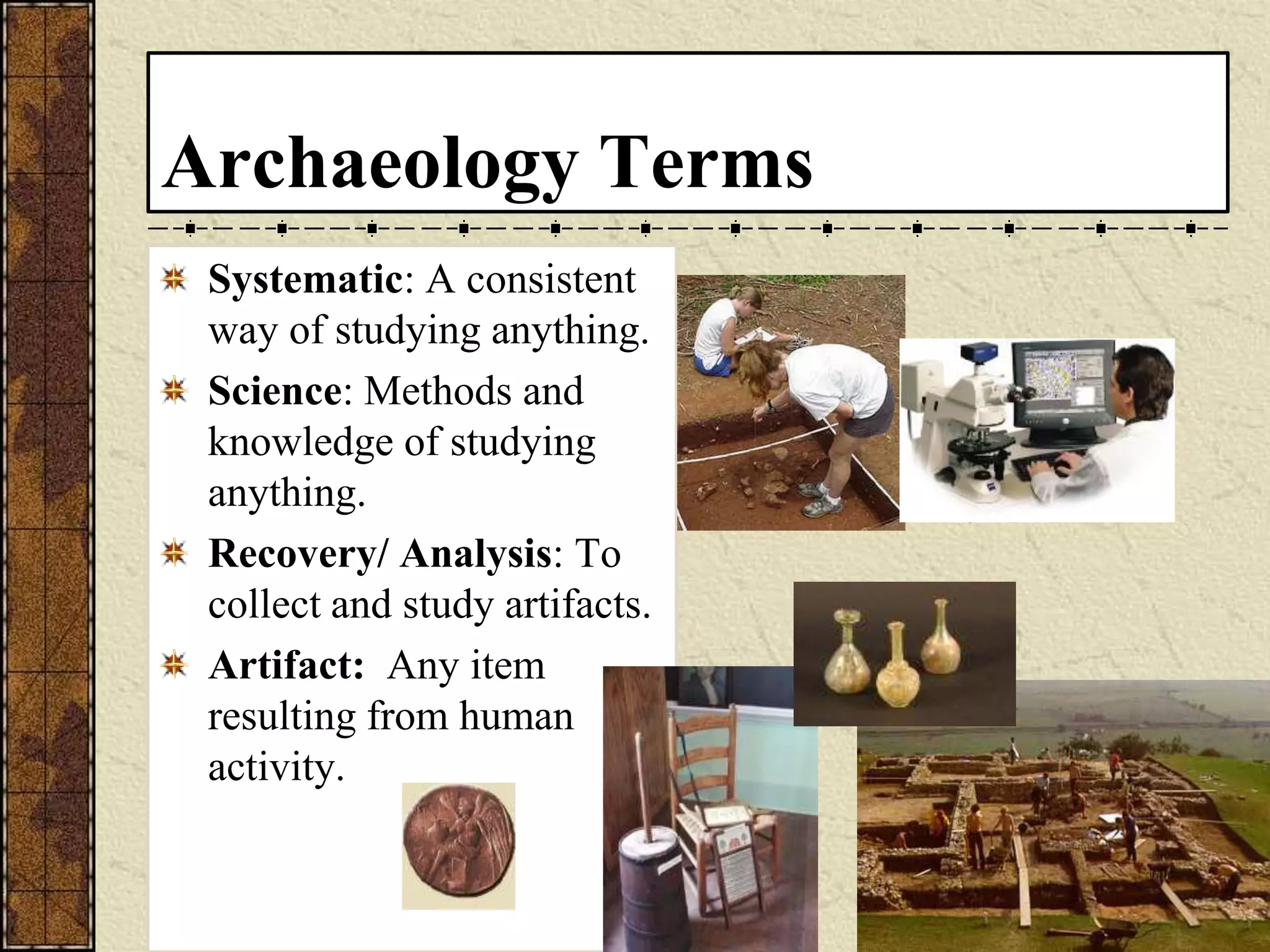 Archaeology Terms

Systematic: A consistent way of studying anything.

Science: Methods and knowledge of studying anything.

Recovery/ Analysis: To collect and study artifacts.

Artifact: Any item resulting from human activity.